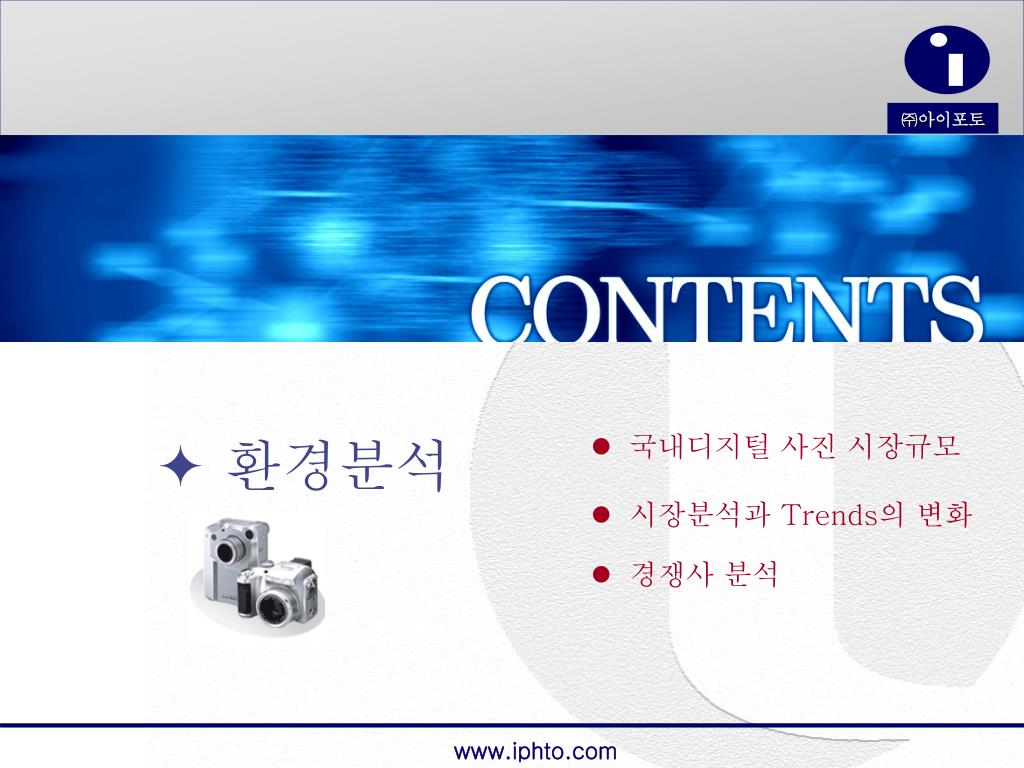 ㈜아이포토

CONTENTS

✦ 환경분석

● 국내디지털 사진 시장규모

● 시장분석과 Trends의 변화

● 경쟁사 분석

www.iphto.com